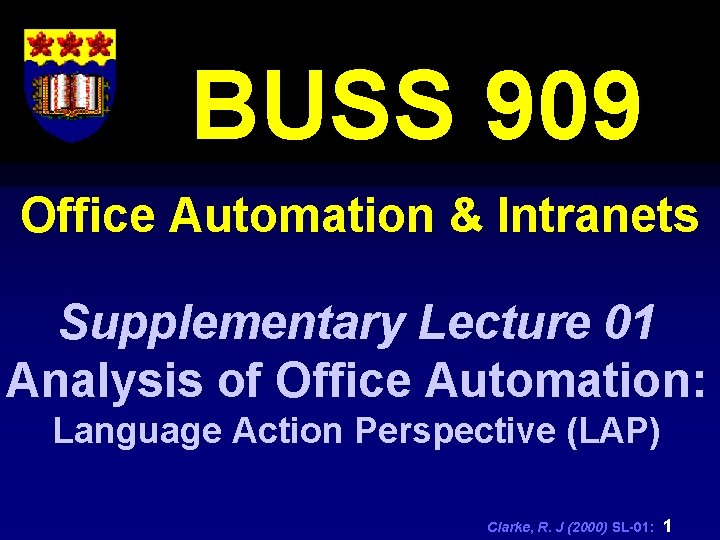 BUSS 909

Office Automation & Intranets

Supplementary Lecture 01
Analysis of Office Automation:
Language Action Perspective (LAP)

Clarke, R. J (2000) SL-01: 1